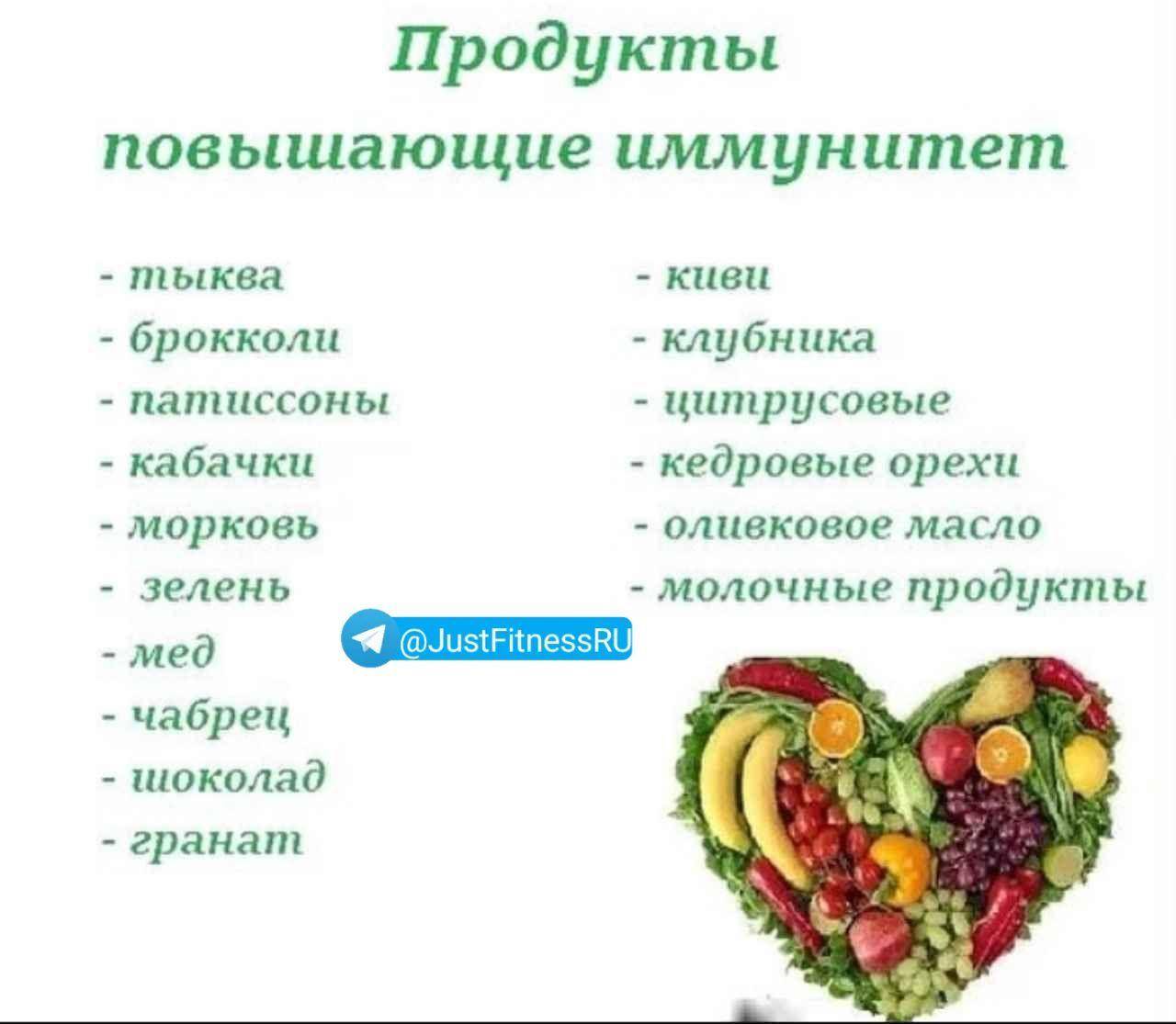 Продукты повышающие иммунитет

- тыква
- брокколи
- патиссоны
- кабачки
- морковь
- зелень
- мед
- чабрец
- шоколад
- гранат

- киви
- клубника
- цитрусовые
- кедровые орехи
- оливковое масло
- молочные продукты

@JustFitnessRU